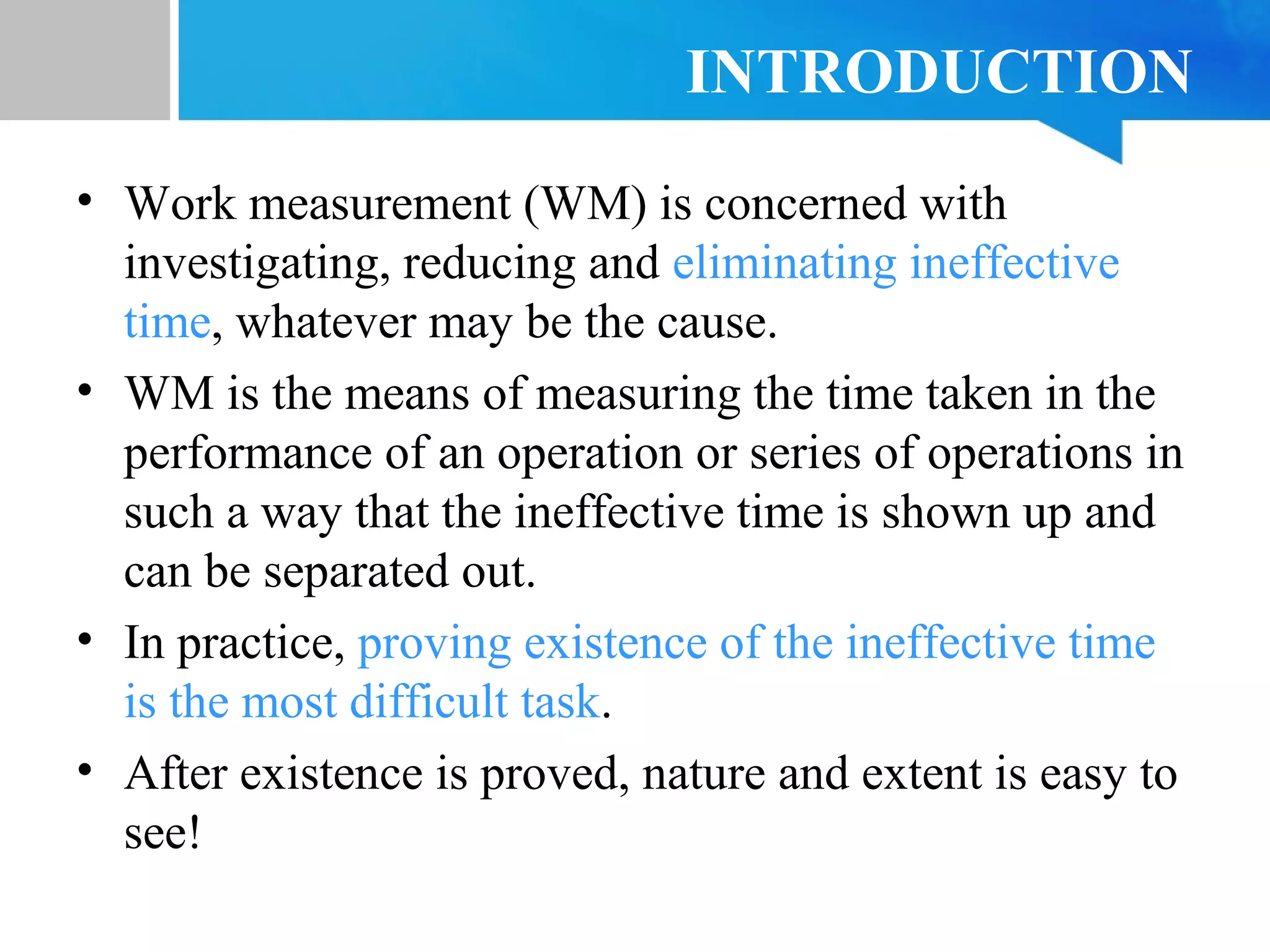 INTRODUCTION

• Work measurement (WM) is concerned with investigating, reducing and eliminating ineffective time, whatever may be the cause.

• WM is the means of measuring the time taken in the performance of an operation or series of operations in such a way that the ineffective time is shown up and can be separated out.

• In practice, proving existence of the ineffective time is the most difficult task.

• After existence is proved, nature and extent is easy to see!